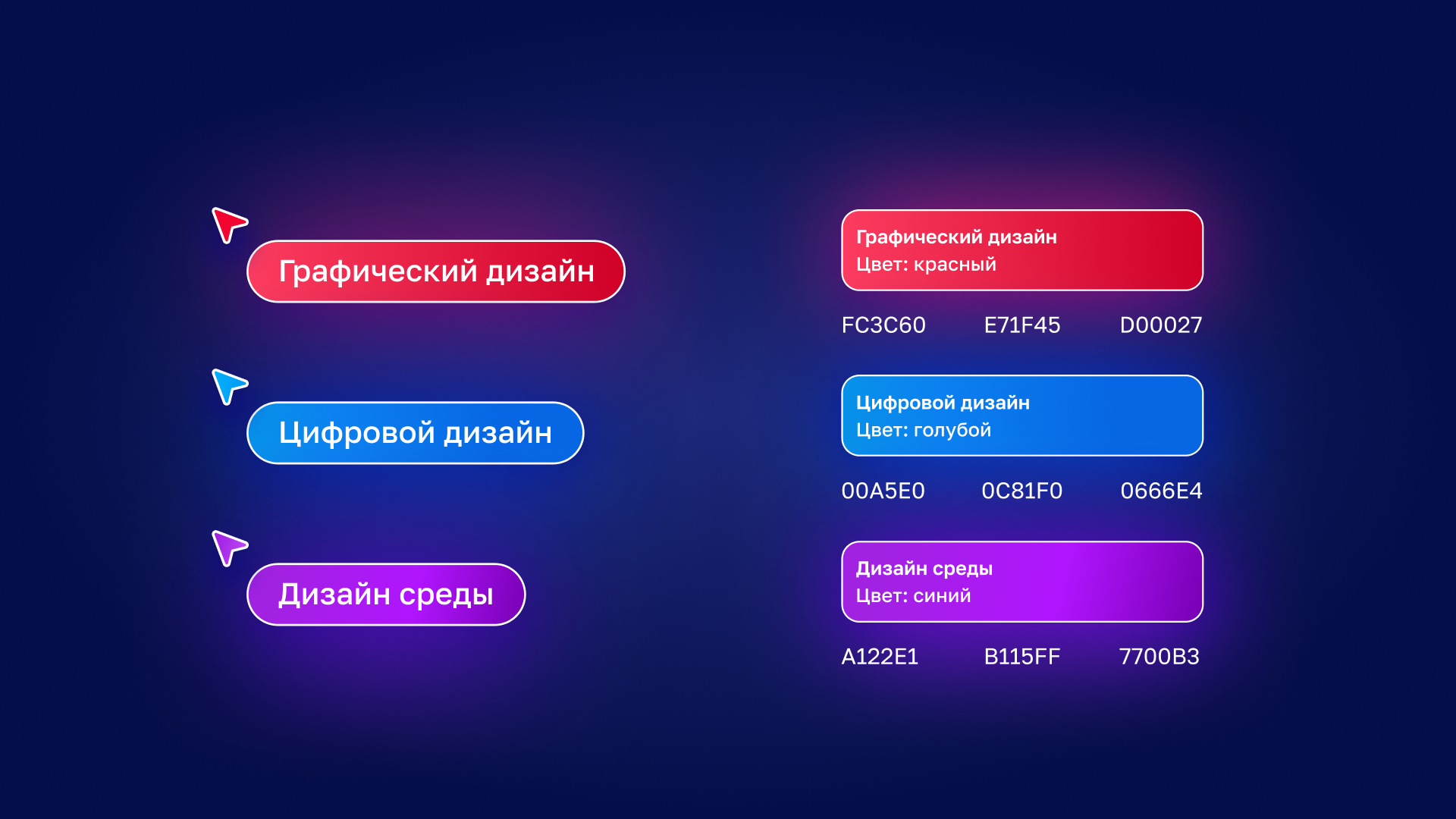 Графический дизайн

Цифровой дизайн

Дизайн среды

Графический дизайн
Цвет: красный

FC3C60 E71F45 D00027

Цифровой дизайн
Цвет: голубой

00A5E0 0C81F0 0666E4

Дизайн среды
Цвет: синий

A122E1 B115FF 7700B3